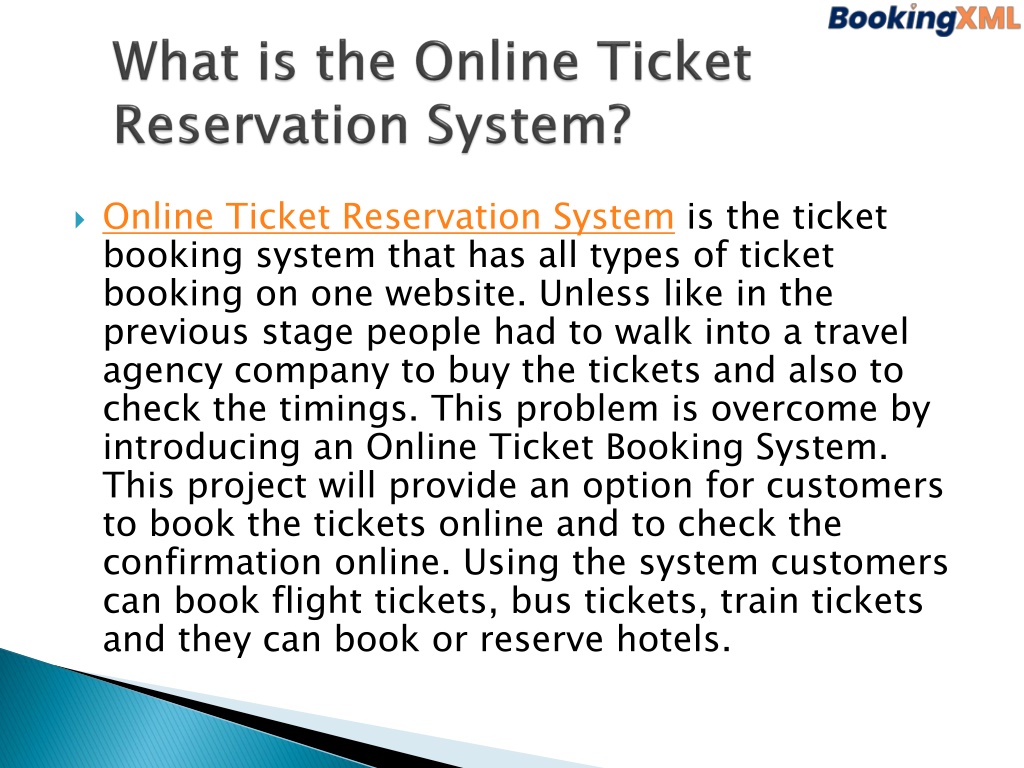 BookingXML

What is the Online Ticket Reservation System?

Online Ticket Reservation System is the ticket booking system that has all types of ticket booking on one website. Unless like in the previous stage people had to walk into a travel agency company to buy the tickets and also to check the timings. This problem is overcome by introducing an Online Ticket Booking System. This project will provide an option for customers to book the tickets online and to check the confirmation online. Using the system customers can book flight tickets, bus tickets, train tickets and they can book or reserve hotels.